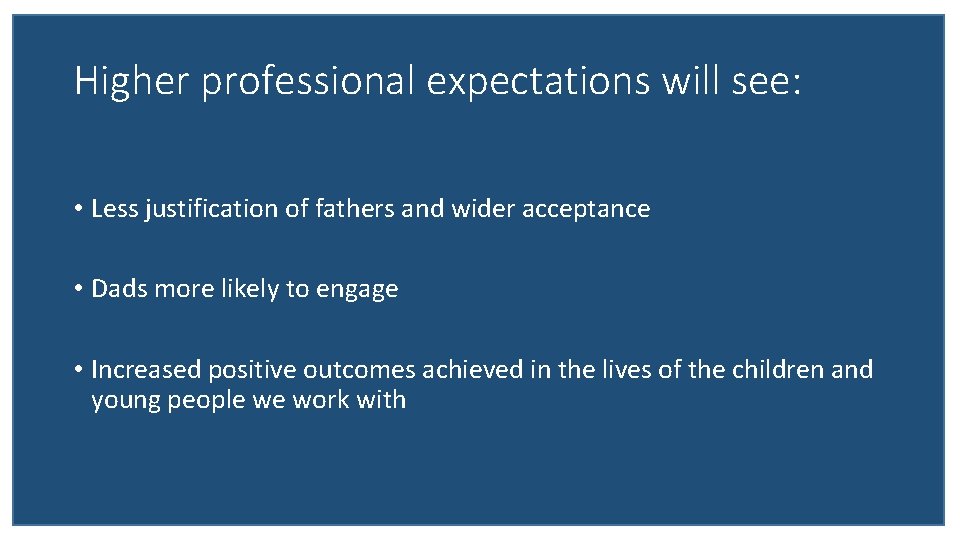 Higher professional expectations will see:

• Less justification of fathers and wider acceptance

• Dads more likely to engage

• Increased positive outcomes achieved in the lives of the children and young people we work with